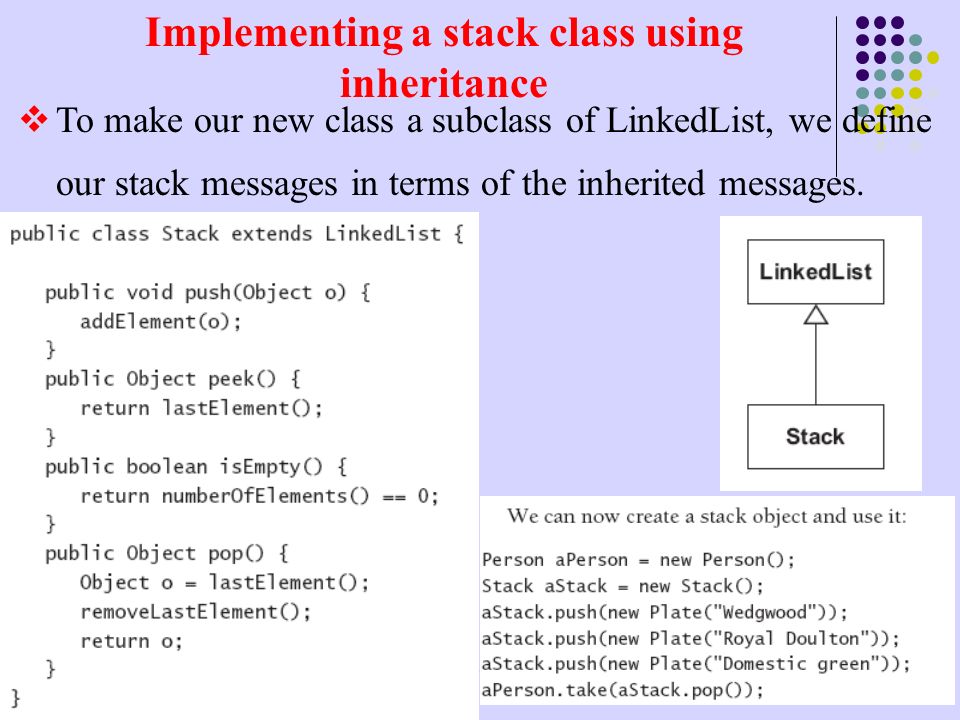 Implementing a stack class using inheritance

❖ To make our new class a subclass of LinkedList, we define our stack messages in terms of the inherited messages.

public class Stack extends LinkedList {

public void push(Object o) {
addElement(o);
}
public Object peek() {
return lastElement();
}
public boolean isEmpty() {
return numberOfElements() == 0;
}
public Object pop() {
Object o = lastElement();
removeLastElement();
return o;
}
}

LinkedList

Stack

We can now create a stack object and use it:

Person aPerson = new Person();
Stack aStack = new Stack();
aStack.push(new Plate("Wedgwood"));
aStack.push(new Plate("Royal Doulton"));
aStack.push(new Plate("Domestic green"));
aPerson.take(aStack.pop());